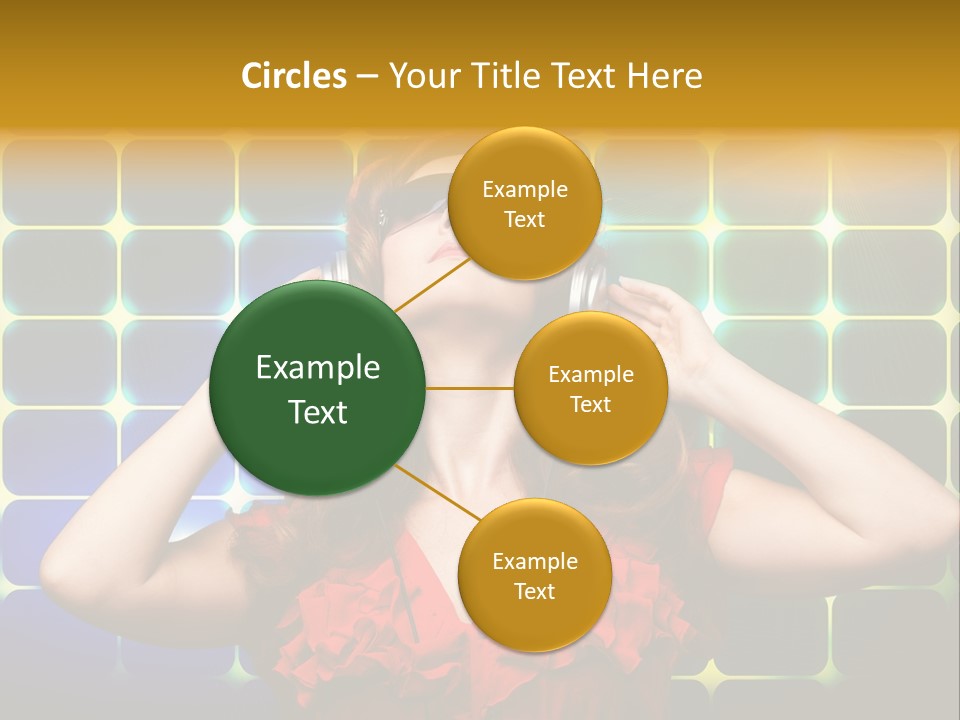 Circles – Your Title Text Here

Example Text

Example Text

Example Text

Example Text